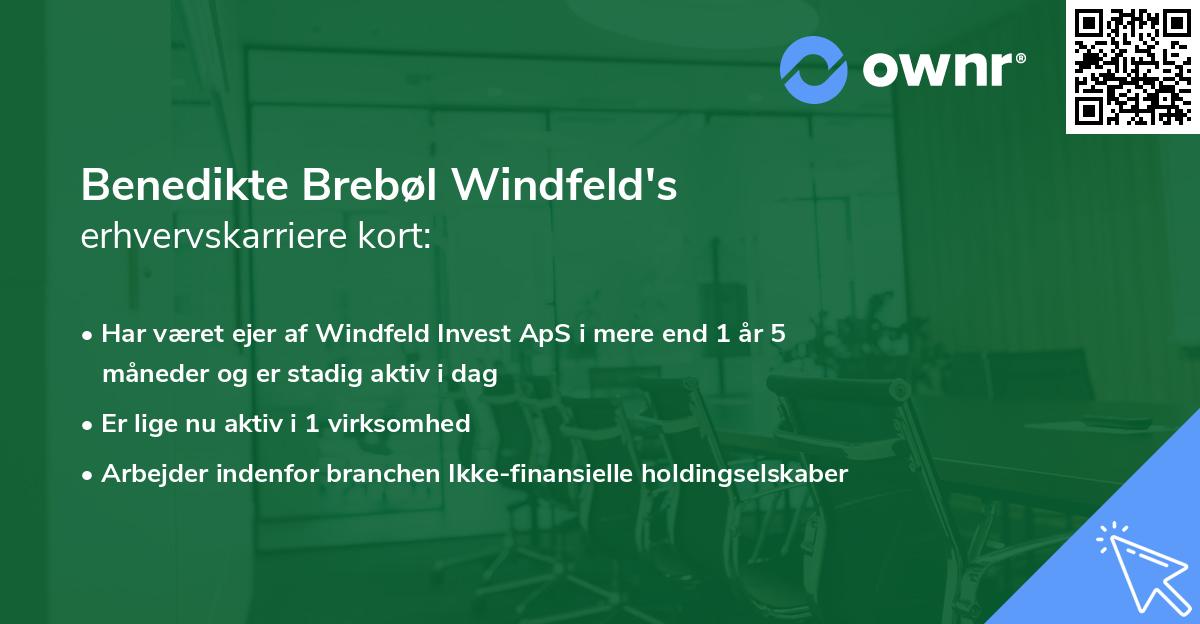 ownr®

Benedikte Brebøl Windfeld's
erhvervskarriere kort:

• Har været ejer af Windfeld Invest ApS i mere end 1 år 5 måneder og er stadig aktiv i dag
• Er lige nu aktiv i 1 virksomhed
• Arbejder indenfor branchen Ikke-finansielle holdingselskaber